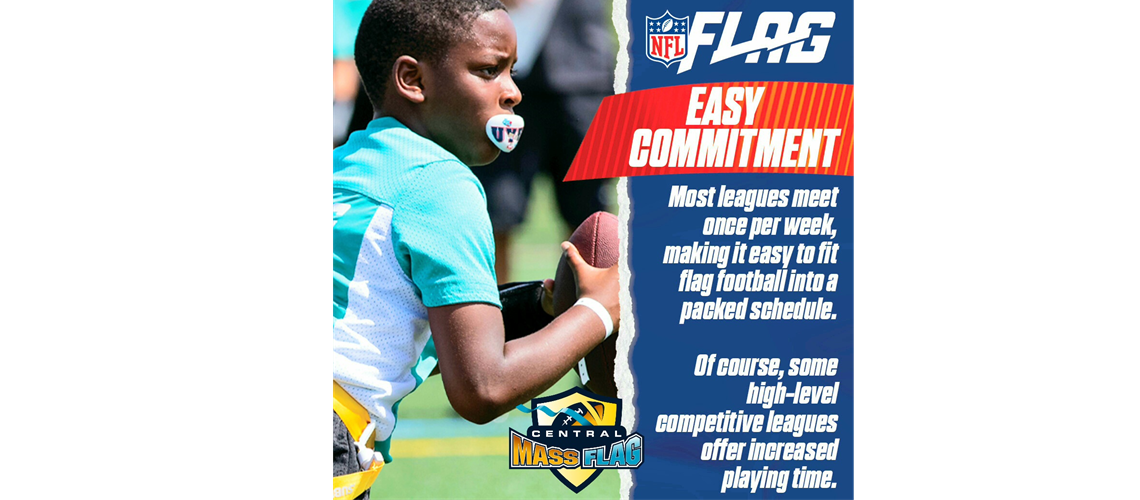 NFL FLAG

EASY COMMITMENT

Most leagues meet once per week, making it easy to fit flag football into a packed schedule.

Of course, some high-level competitive leagues offer increased playing time.

CENTRAL MASS FLAG